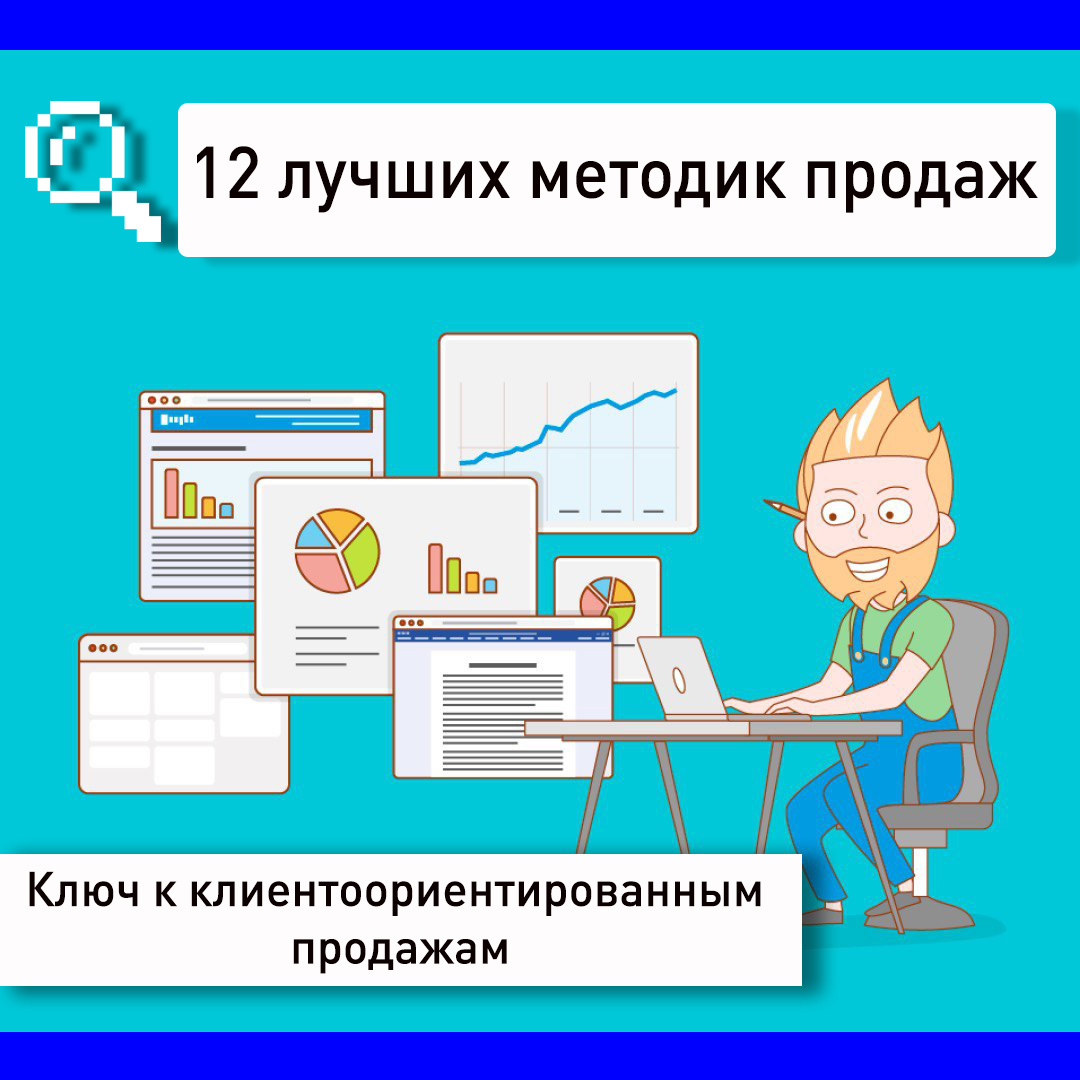 12 лучших методик продаж

Ключ к клиентоориентированным продажам